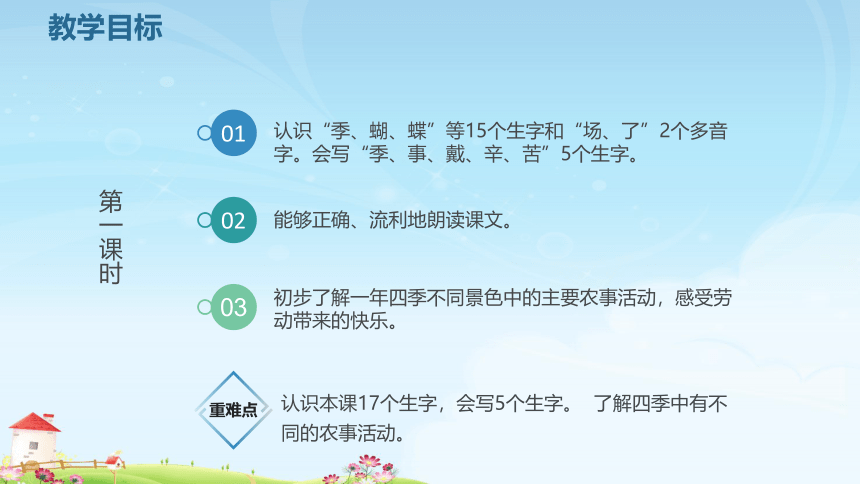 教学目标

第一课时

01 认识“季、蝴、蝶”等15个生字和“场、了”2个多音字。会写“季、事、戴、辛、苦”5个生字。

02 能够正确、流利地朗读课文。

03 初步了解一年四季不同景色中的主要农事活动，感受劳动带来的快乐。

重难点 认识本课17个生字，会写5个生字。 了解四季中有不同的农事活动。